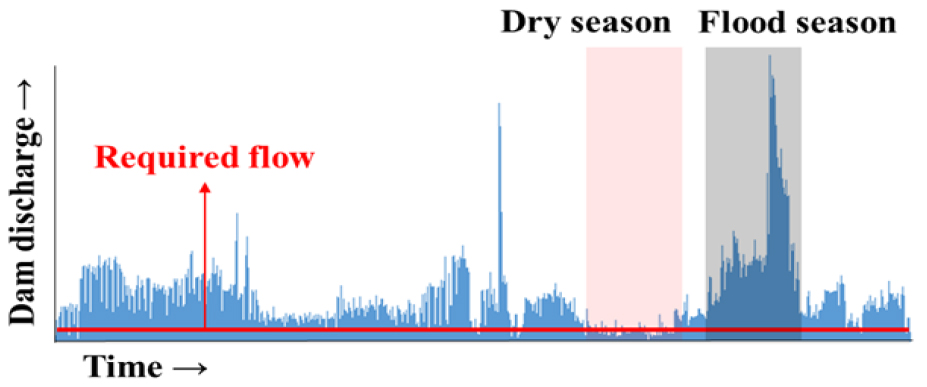 Dry season Flood season

Dam discharge →

Required flow

Time →